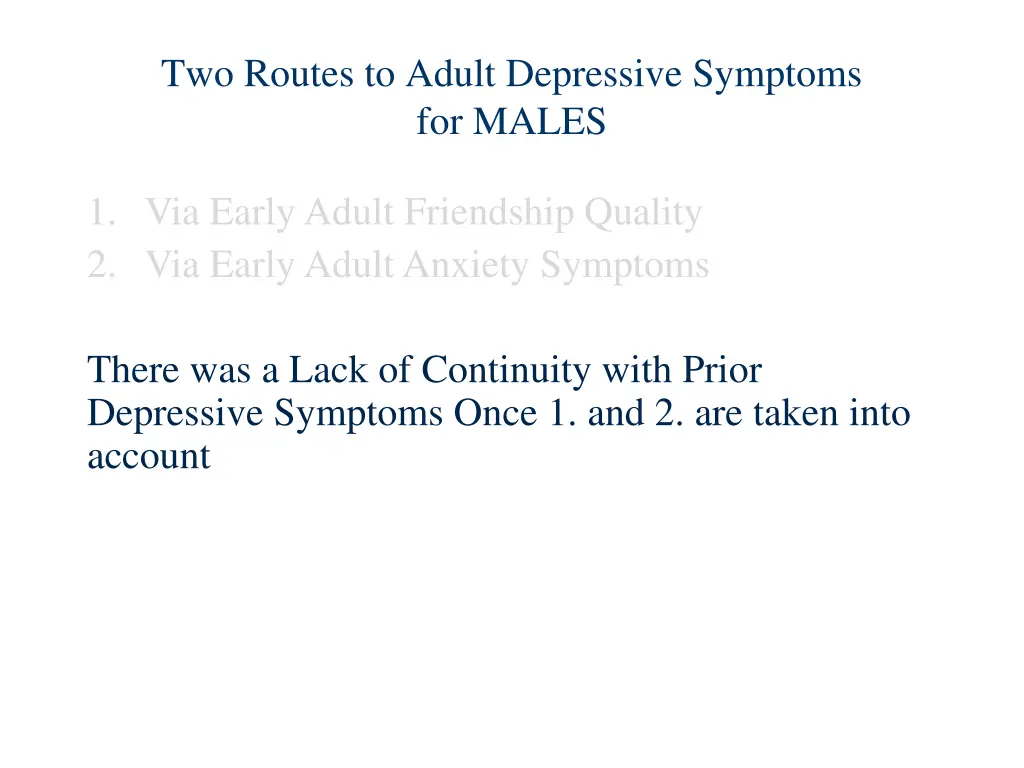 Two Routes to Adult Depressive Symptoms for MALES

1. Via Early Adult Friendship Quality
2. Via Early Adult Anxiety Symptoms

There was a Lack of Continuity with Prior Depressive Symptoms Once 1. and 2. are taken into account